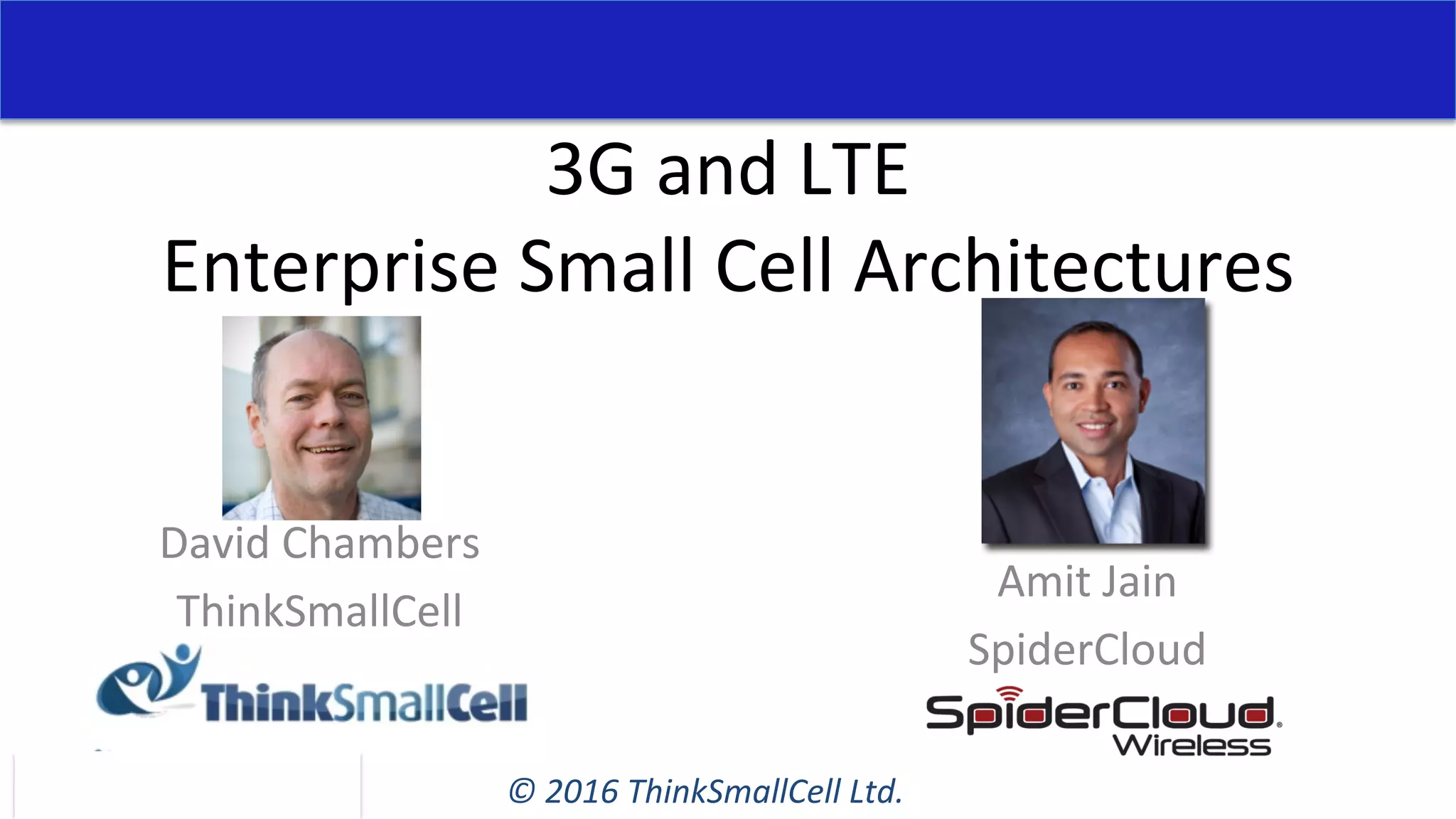 3G and LTE
Enterprise Small Cell Architectures

David Chambers
ThinkSmallCell

ThinkSmallCell

Amit Jain
SpiderCloud

SpiderCloud
Wireless

© 2016 ThinkSmallCell Ltd.